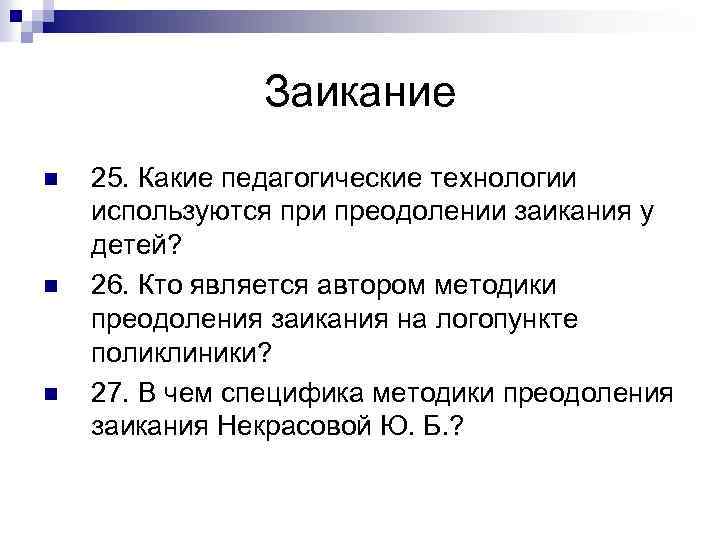 Заикание

25. Какие педагогические технологии используются при преодолении заикания у детей?

26. Кто является автором методики преодоления заикания на логопункте поликлиники?

27. В чем специфика методики преодоления заикания Некрасовой Ю. Б.?